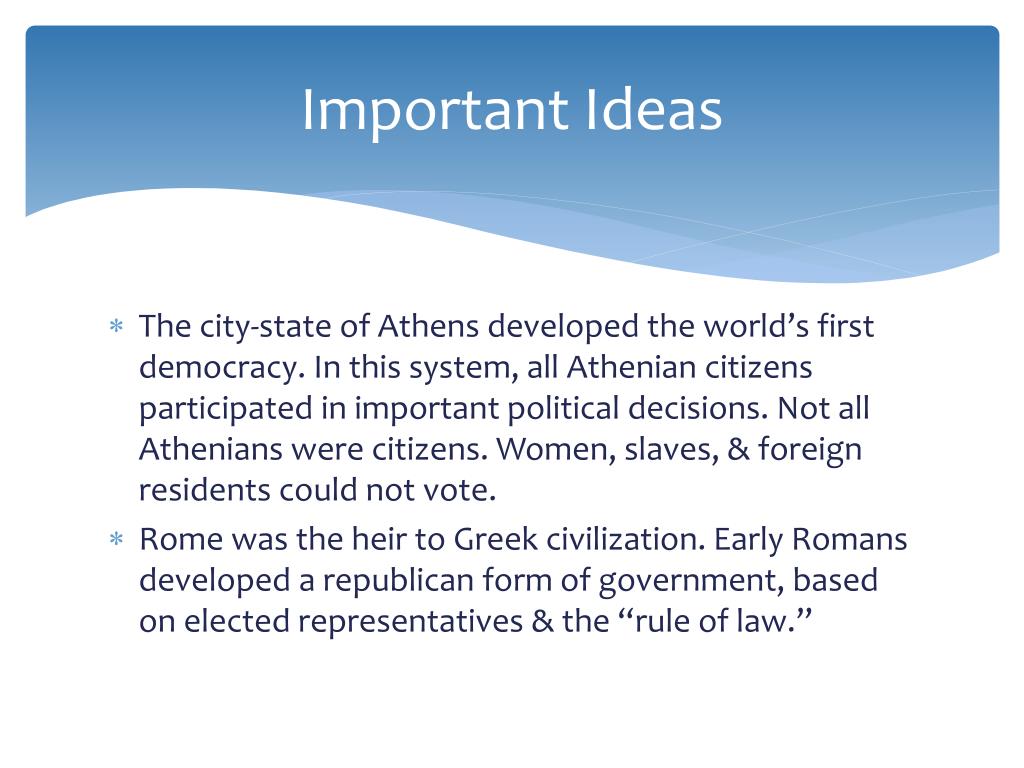 Important Ideas

* The city-state of Athens developed the world's first democracy. In this system, all Athenian citizens participated in important political decisions. Not all Athenians were citizens. Women, slaves, & foreign residents could not vote.
* Rome was the heir to Greek civilization. Early Romans developed a republican form of government, based on elected representatives & the "rule of law."